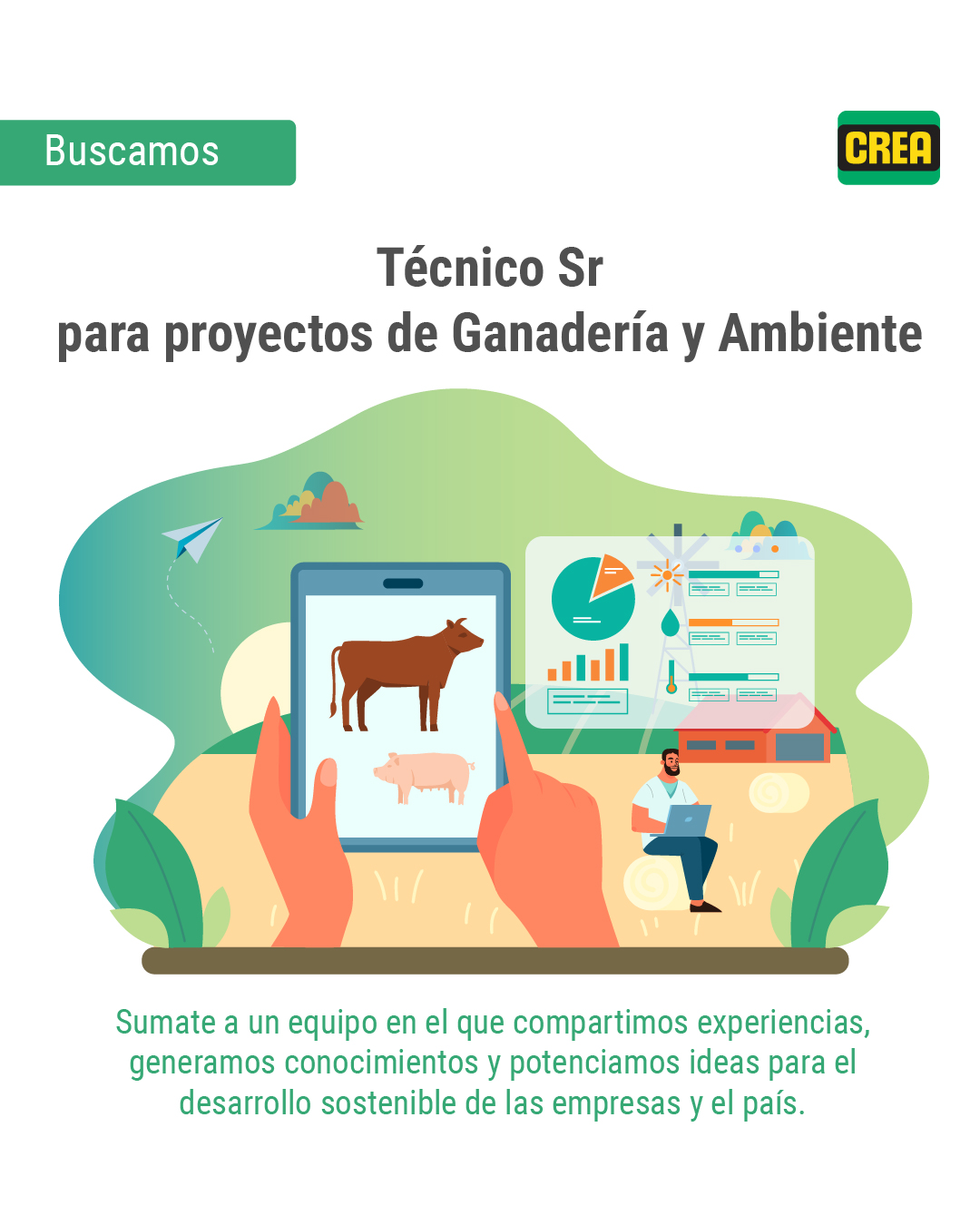 Buscamos

CREA

Técnico Sr
para proyectos de Ganadería y Ambiente

Sumate a un equipo en el que compartimos experiencias, generamos conocimientos y potenciamos ideas para el desarrollo sostenible de las empresas y el país.